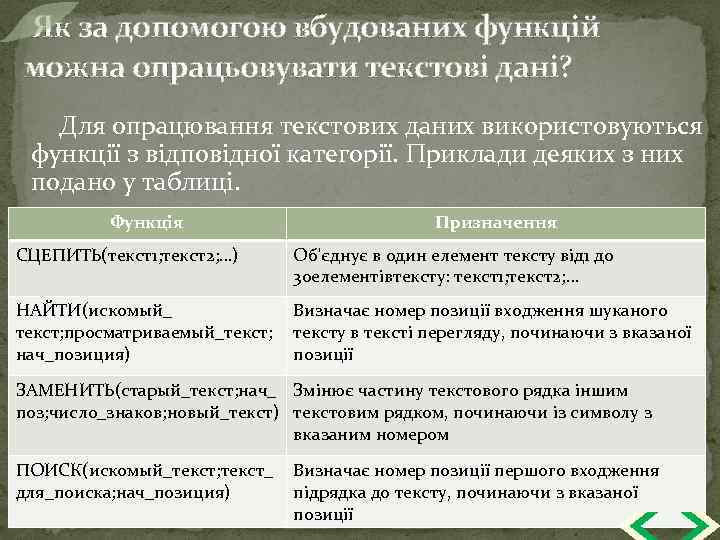 Як за допомогою вбудованих функцій можна опрацьовувати текстові дані?

Для опрацювання текстових даних використовуються функції з відповідної категорії. Приклади деяких з них подано у таблиці.

| Функція | Призначення |
|---|---|
| СЦЕПИТЬ(текст1;текст2;...) | Об'єднує в один елемент тексту від1 до 30елементівтексту: текст1;текст2;... |
| НАЙТИ(искомый_текст;просматриваемый_текст;нач_позиция) | Визначає номер позиції входження шуканого тексту в тексті перегляду, починаючи з вказаної позиції |
| ЗАМЕНИТЬ(старый_текст;нач_поз;число_знаков;новый_текст) | Змінює частину текстового рядка іншим текстовим рядком, починаючи із символу з вказаним номером |
| ПОИСК(искомый_текст;текст_для_поиска;нач_позиция) | Визначає номер позиції першого входження підрядка до тексту, починаючи з вказаної позиції |